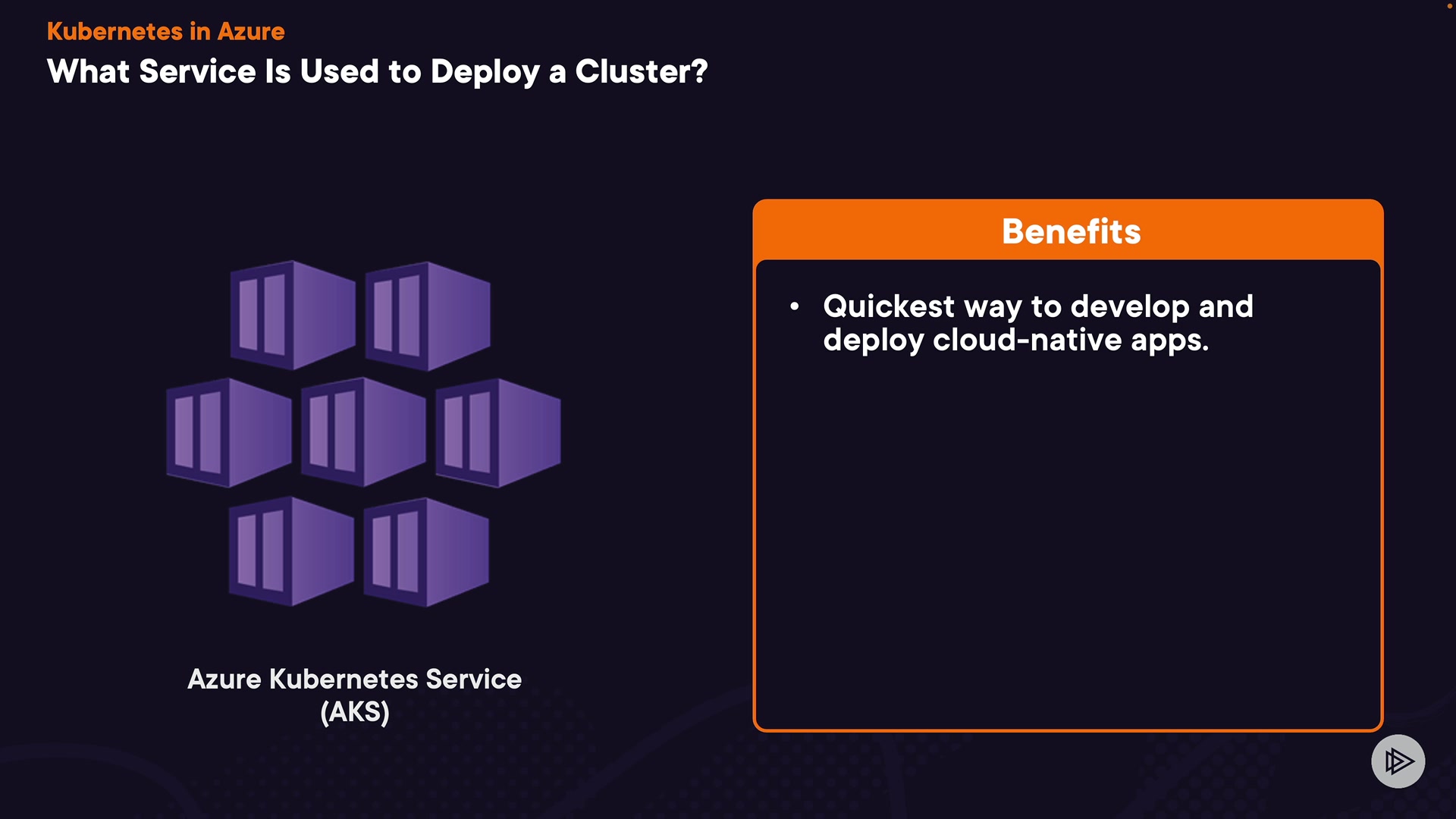 Kubernetes in Azure

What Service Is Used to Deploy a Cluster?

Azure Kubernetes Service (AKS)

Benefits

• Quickest way to develop and deploy cloud-native apps.